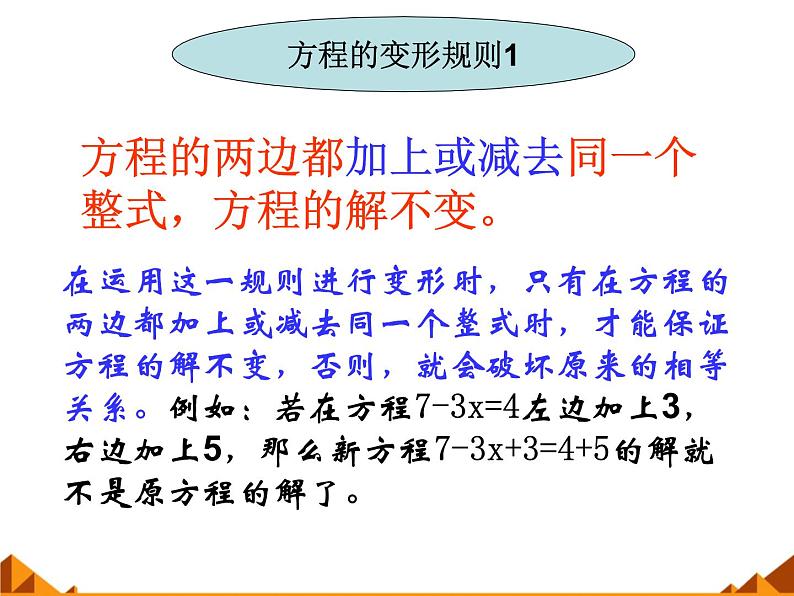 方程的变形规则1

方程的两边都加上或减去同一个整式，方程的解不变。

在运用这一规则进行变形时，只有在方程的两边都加上或减去同一个整式时，才能保证方程的解不变，否则，就会破坏原来的相等关系。例如：若在方程$7-3x=4$左边加上3，右边加上5，那么新方程$7-3x+3=4+5$的解就不是原方程的解了。